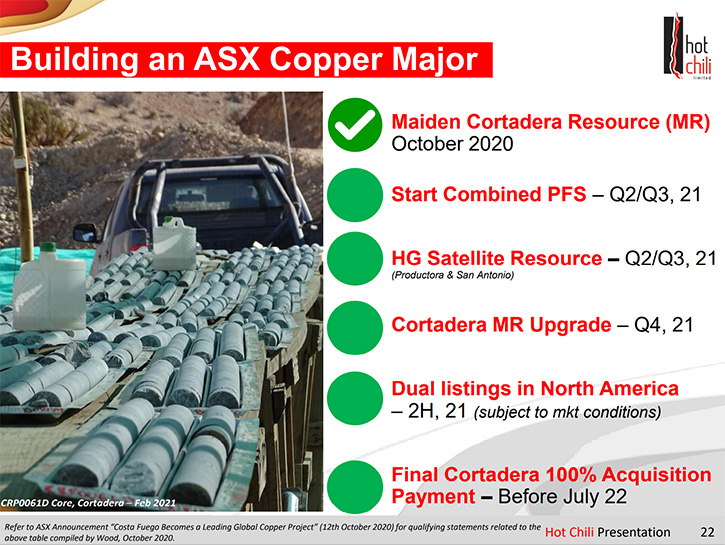 Building an ASX Copper Major

hot chili limited

Maiden Cortadera Resource (MR) October 2020

Start Combined PFS – Q2/Q3, 21

HG Satellite Resource – Q2/Q3, 21
(Productora & San Antonio)

Cortadera MR Upgrade – Q4, 21

Dual listings in North America – 2H, 21 (subject to mkt conditions)

Final Cortadera 100% Acquisition Payment – Before July 22

CRP0061D Core, Cortadera – Feb 2021

Refer to ASX Announcement "Costa Fuego Becomes a Leading Global Copper Project" (12th October 2020) for qualifying statements related to the above table compiled by Wood, October 2020.

Hot Chili Presentation 22